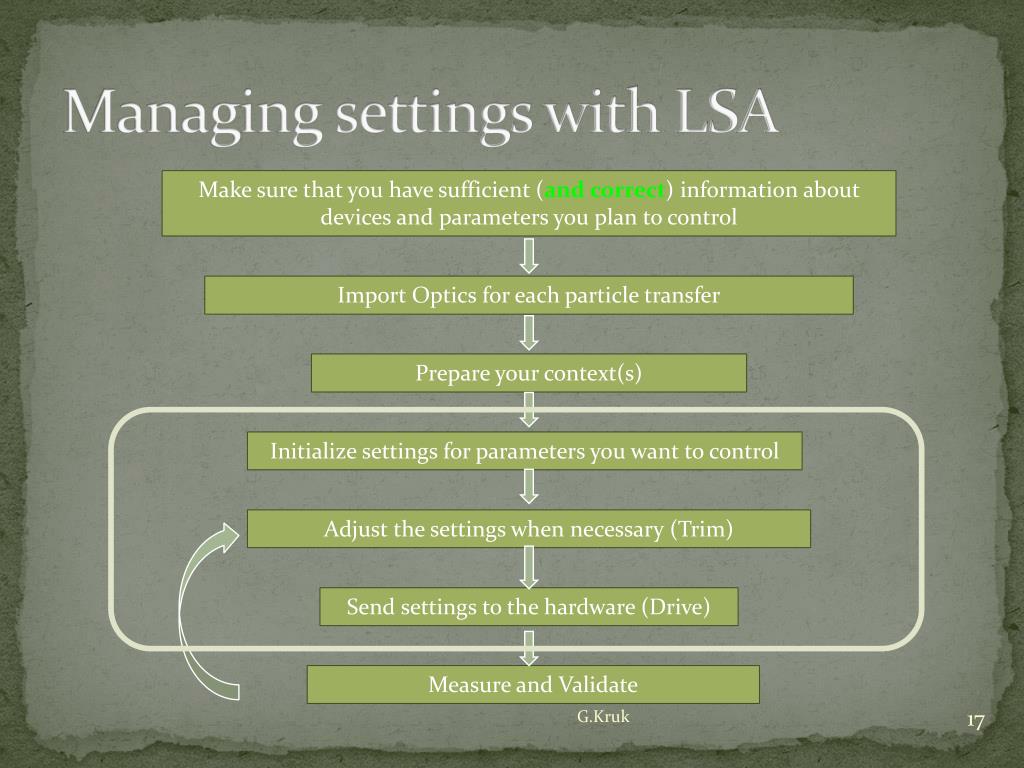 Managing settings with LSA

Make sure that you have sufficient (and correct) information about devices and parameters you plan to control

Import Optics for each particle transfer

Prepare your context(s)

Initialize settings for parameters you want to control

Adjust the settings when necessary (Trim)

Send settings to the hardware (Drive)

Measure and Validate

G.Kruk

17